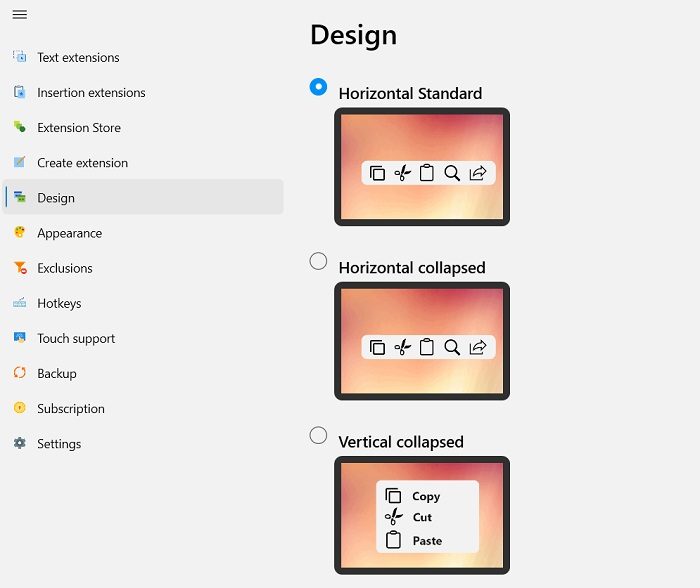 Text extensions
Insertion extensions
Extension Store
Create extension
Design
Appearance
Exclusions
Hotkeys
Touch support
Backup
Subscription
Settings

Design

Horizontal Standard

Horizontal collapsed

Vertical collapsed

Copy
Cut
Paste